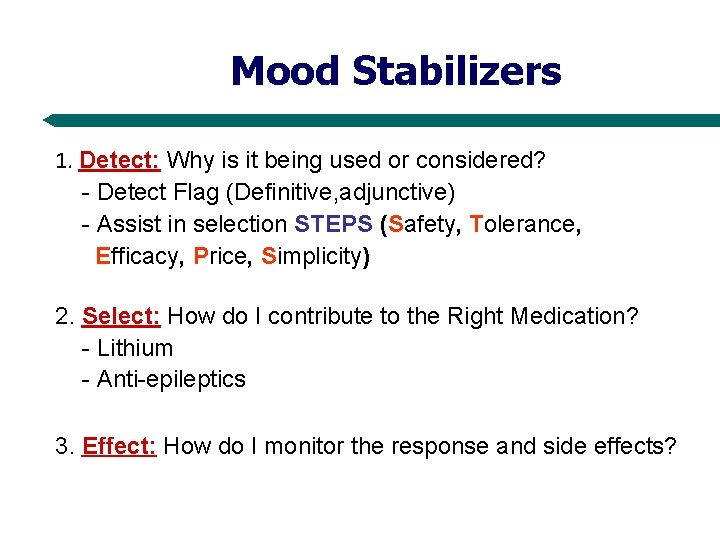 Mood Stabilizers

1. Detect: Why is it being used or considered?
- Detect Flag (Definitive,adjunctive)
- Assist in selection STEPS (Safety, Tolerance, Efficacy, Price, Simplicity)

2. Select: How do I contribute to the Right Medication?
- Lithium
- Anti-epileptics

3. Effect: How do I monitor the response and side effects?